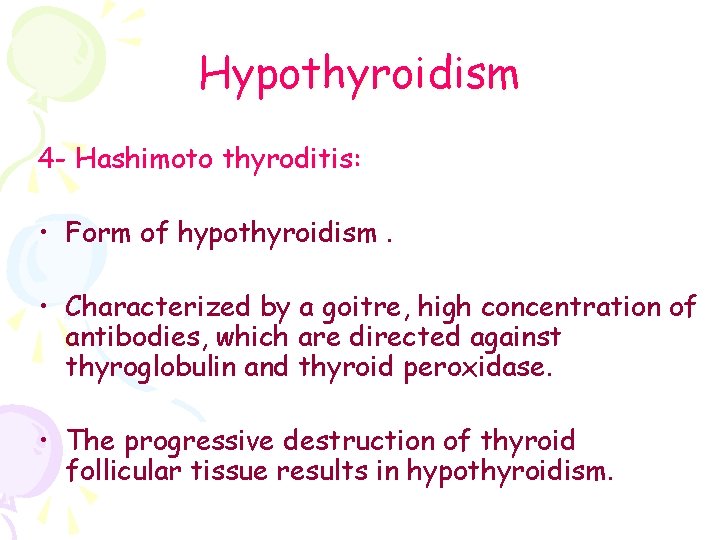 Hypothyroidism

4- Hashimoto thyroditis:

• Form of hypothyroidism .

• Characterized by a goitre, high concentration of antibodies, which are directed against thyroglobulin and thyroid peroxidase.

• The progressive destruction of thyroid follicular tissue results in hypothyroidism.